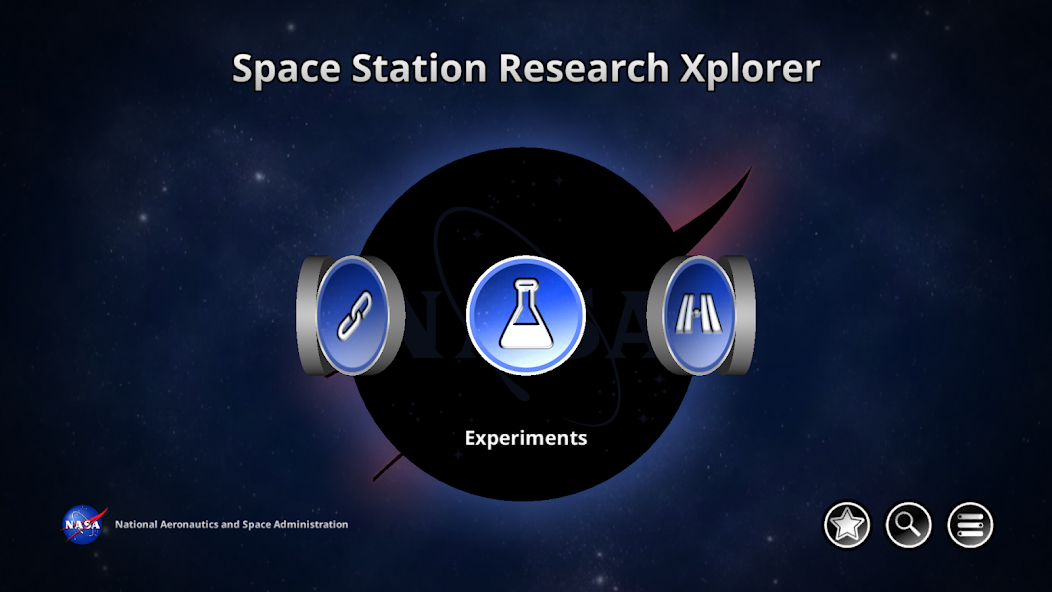 Space Station Research Xplorer

NASA

Experiments

NASA National Aeronautics and Space Administration